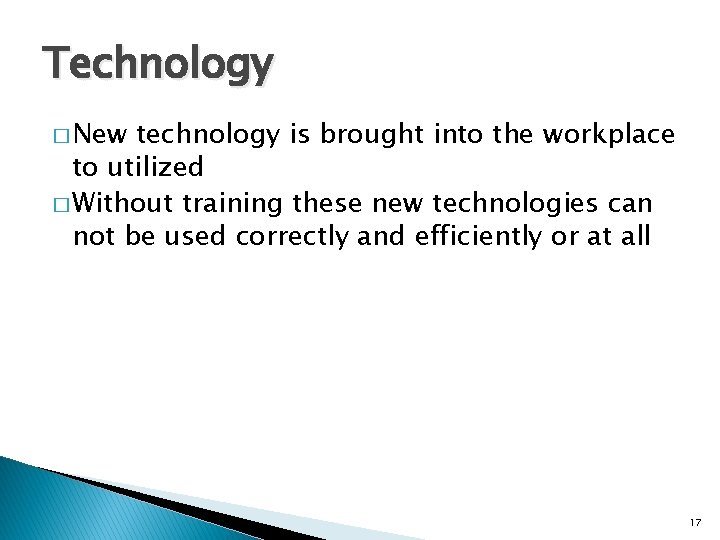 Technology

□ New technology is brought into the workplace to utilized

□ Without training these new technologies can not be used correctly and efficiently or at all

17